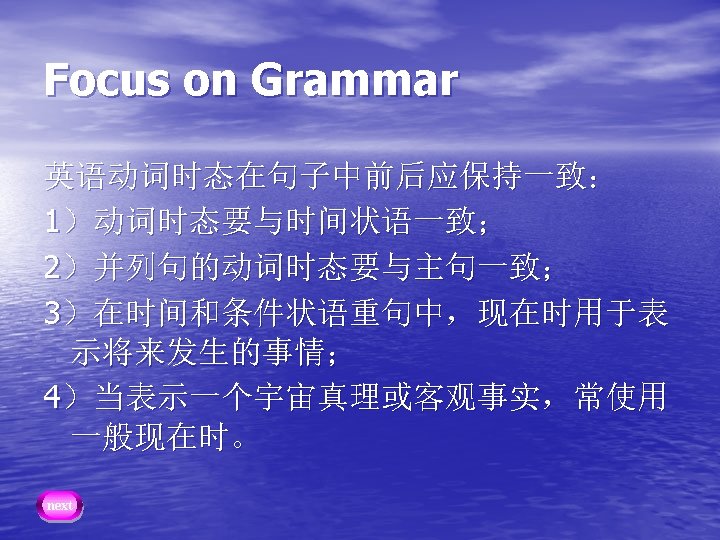 Focus on Grammar

英语动词时态在句子中前后应保持一致：

1）动词时态要与时间状语一致；

2）并列句的动词时态要与主句一致；

3）在时间和条件状语重句中，现在时用于表示将来发生的事情；

4）当表示一个宇宙真理或客观事实，常使用一般现在时。

next